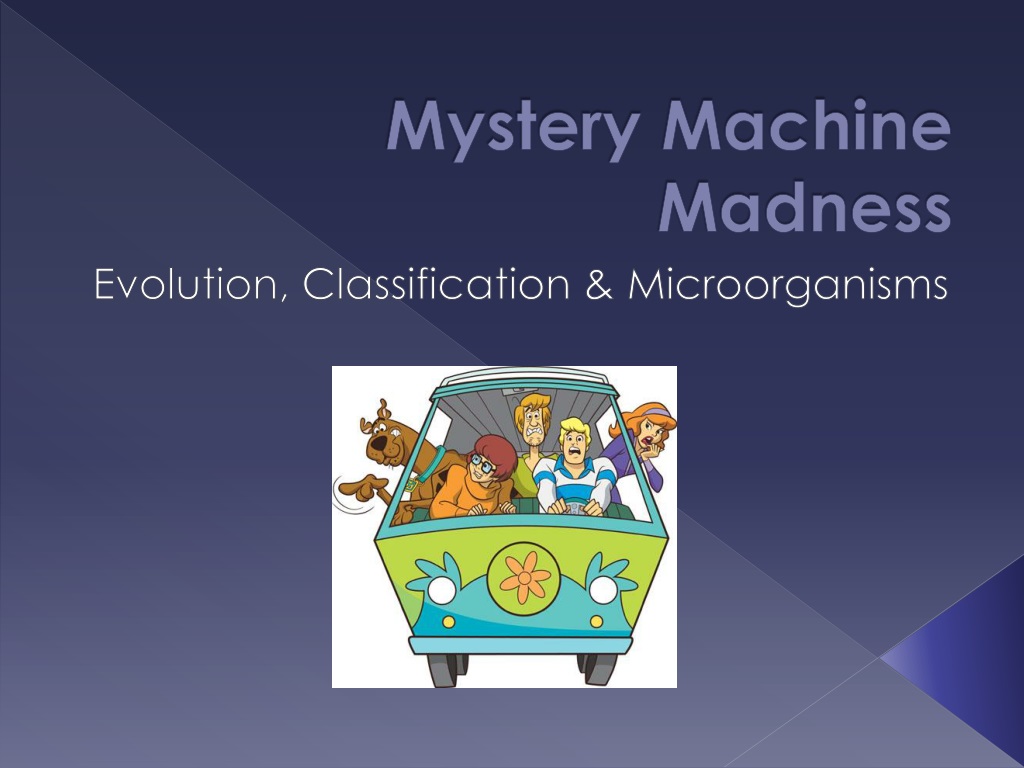 Mystery Machine Madness

Evolution, Classification & Microorganisms